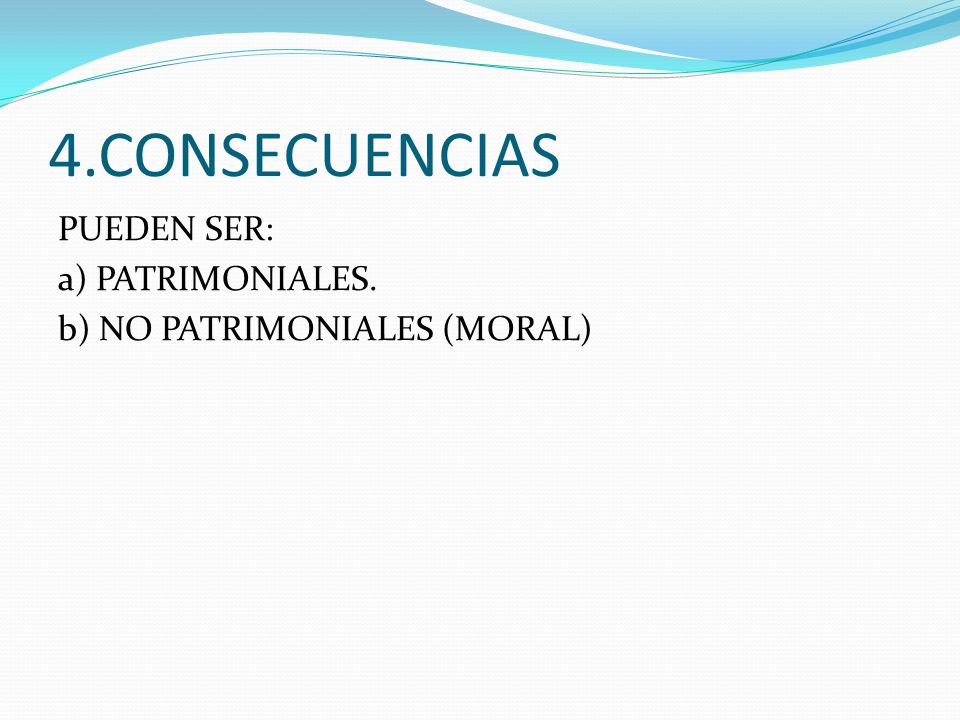 4.CONSECUENCIAS

PUEDEN SER:
a) PATRIMONIALES.
b) NO PATRIMONIALES (MORAL)